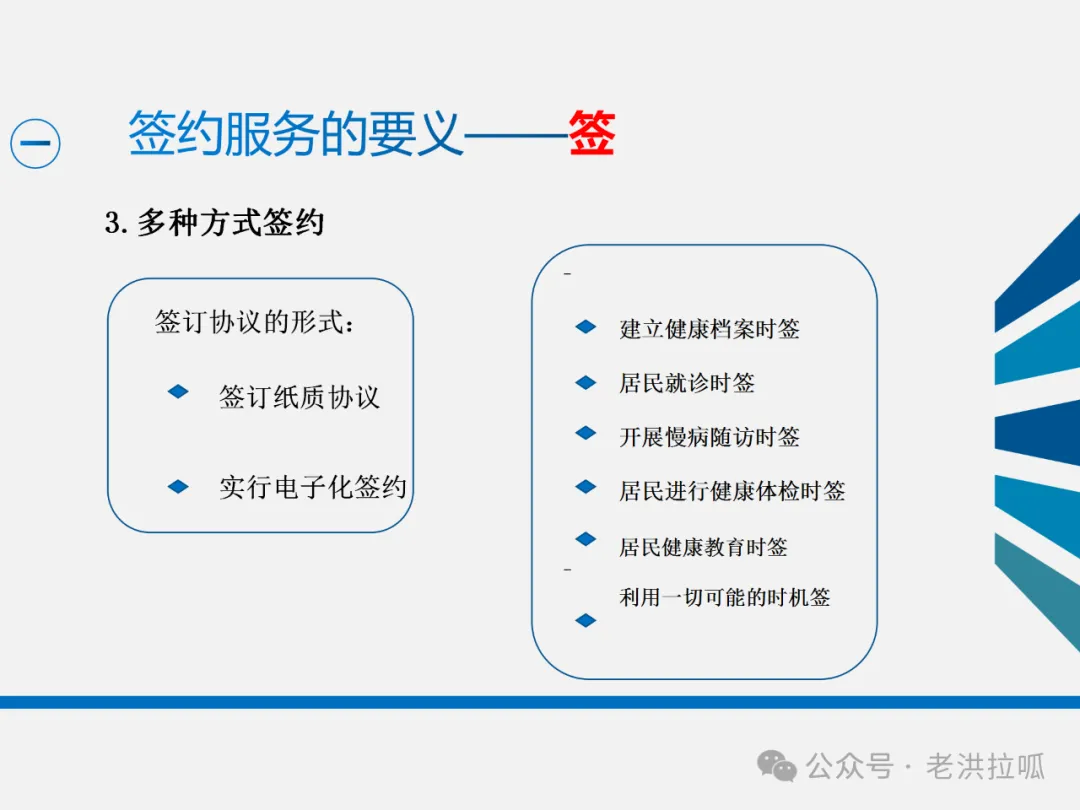 一

签约服务的要义——签

3. 多种方式签约

签订协议的形式：

签订纸质协议

实行电子化签约

建立健康档案时签

居民就诊时签

开展慢病随访时签

居民进行健康体检时签

居民健康教育时签

利用一切可能的时机签

公众号 · 老洪拉呱